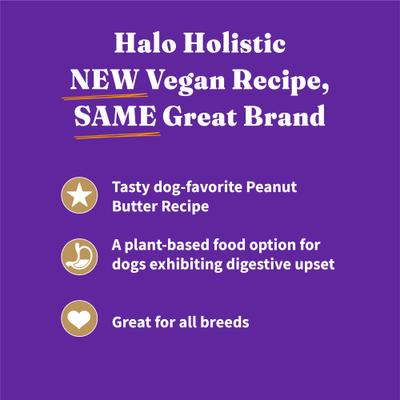 Halo Holistic
NEW Vegan Recipe,
SAME Great Brand

Tasty dog-favorite Peanut Butter Recipe

A plant-based food option for dogs exhibiting digestive upset

Great for all breeds